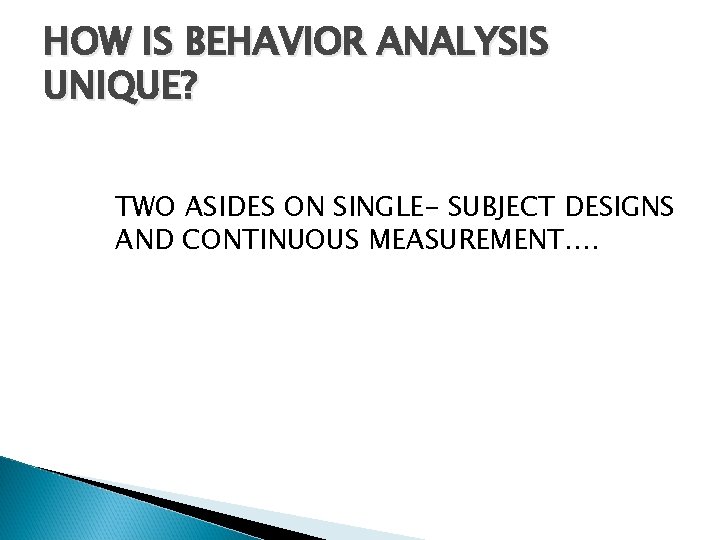 HOW IS BEHAVIOR ANALYSIS UNIQUE?

TWO ASIDES ON SINGLE- SUBJECT DESIGNS AND CONTINUOUS MEASUREMENT….